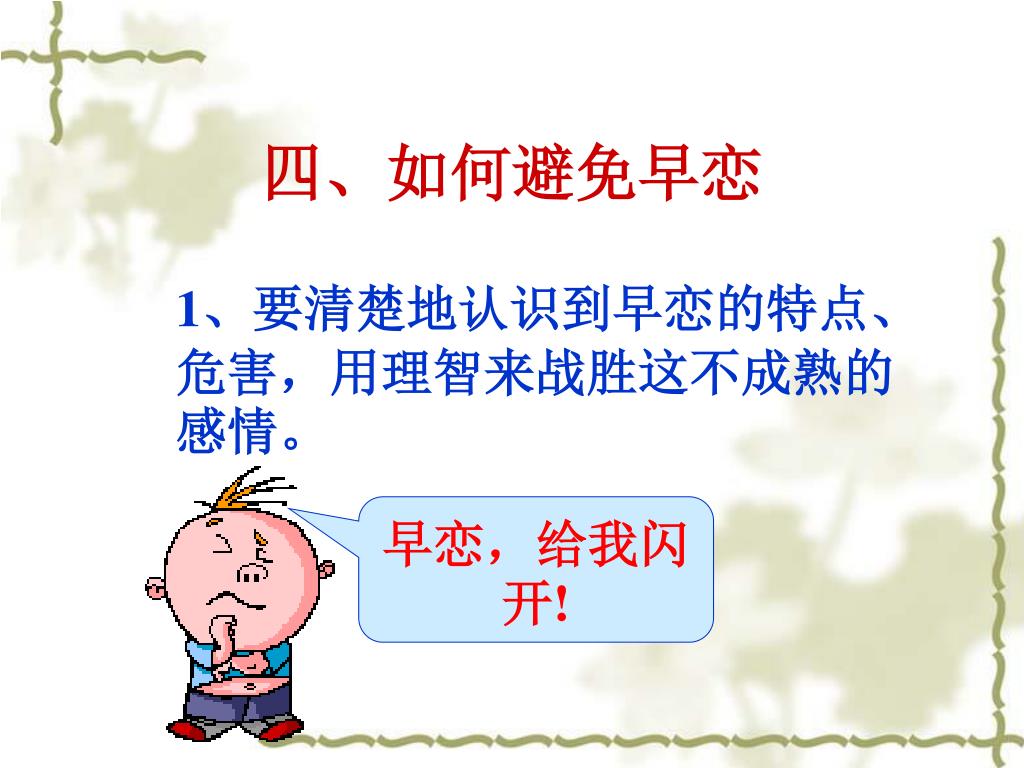 四、如何避免早恋

1、要清楚地认识到早恋的特点、危害，用理智来战胜这不成熟的感情。

早恋，给我闪开!